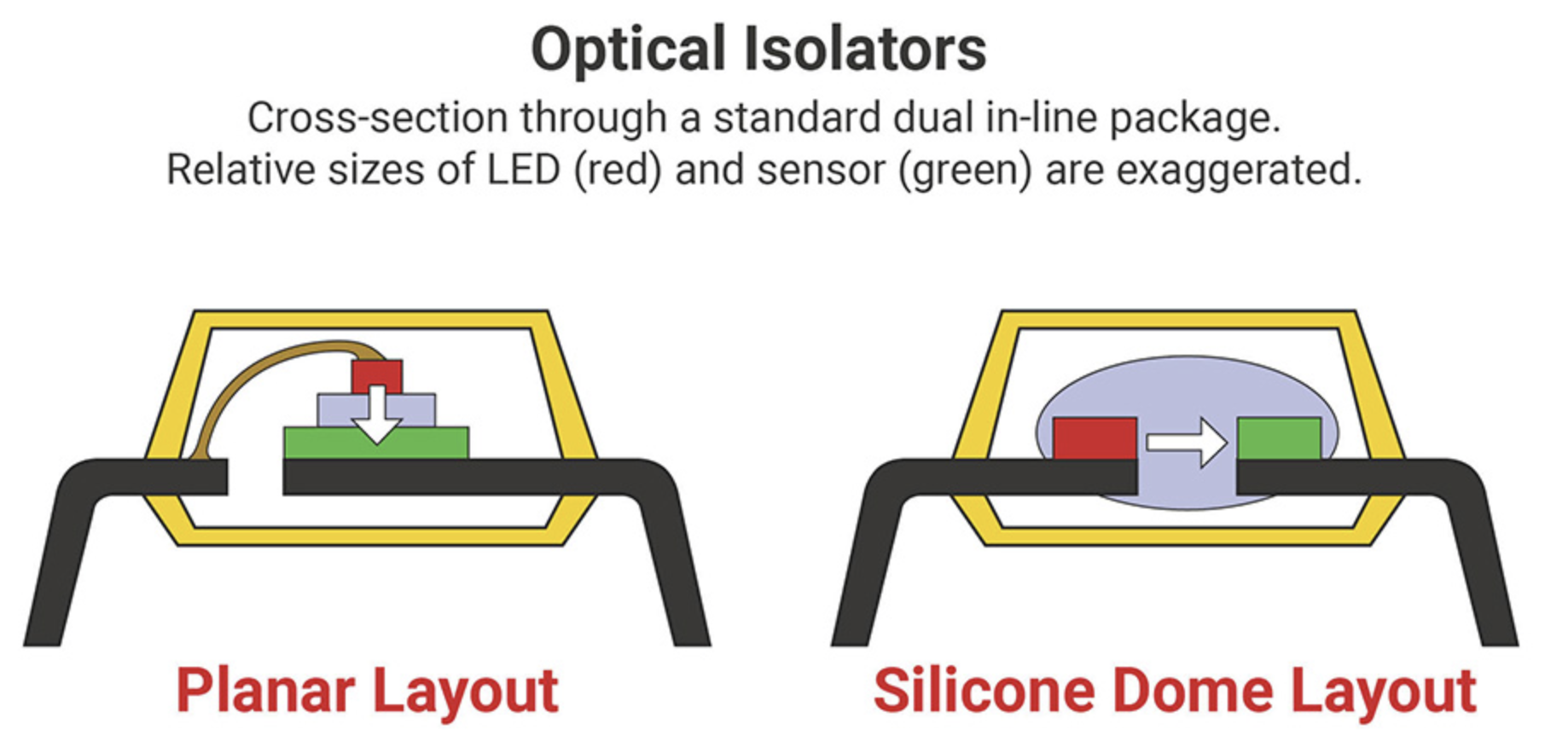 Optical Isolators

Cross-section through a standard dual in-line package.
Relative sizes of LED (red) and sensor (green) are exaggerated.

Planar Layout

Silicone Dome Layout